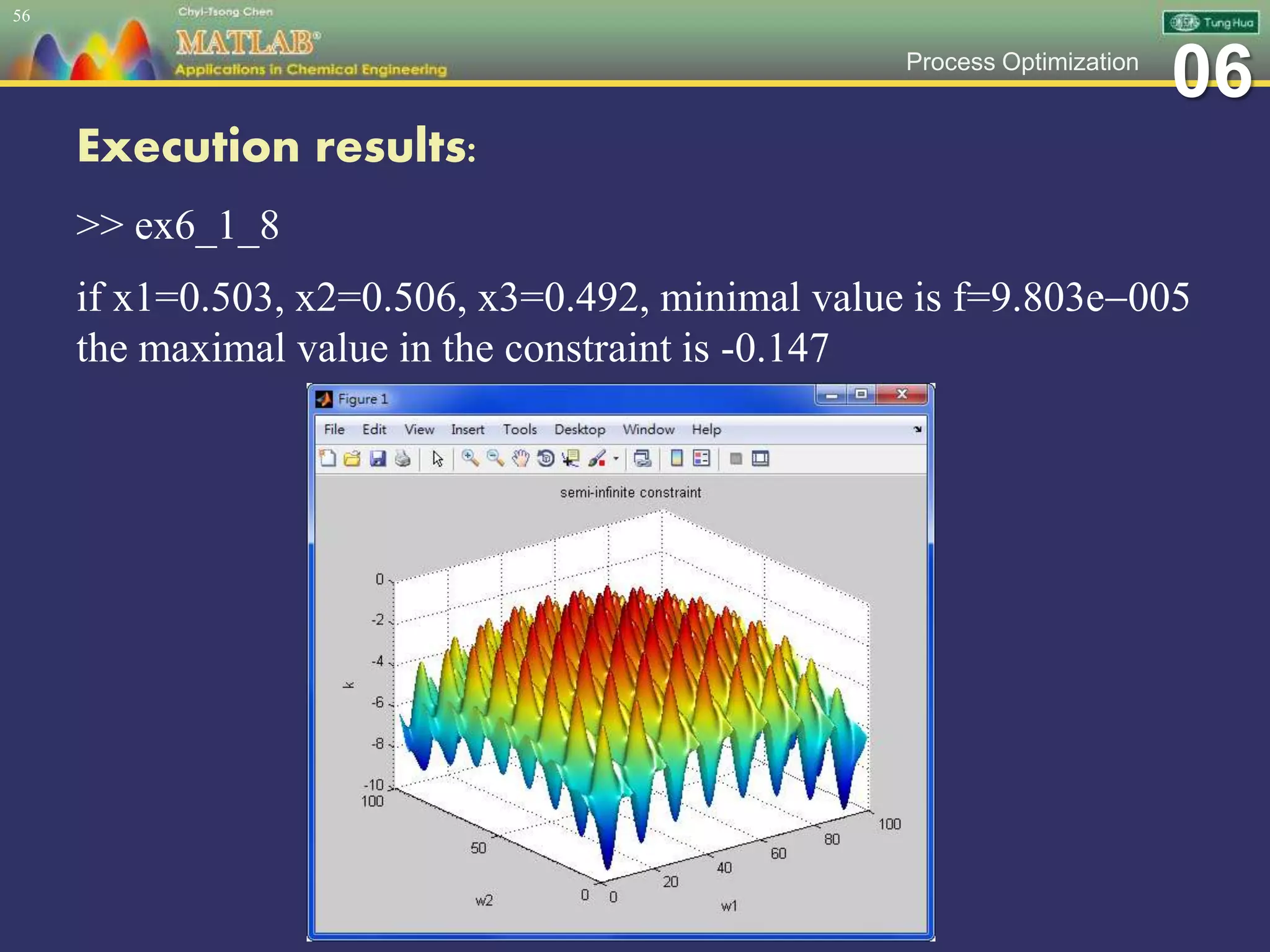 56

Chyi-Tsong Chen

MATLAB®

Applications in Chemical Engineering

Tung Hua

Process Optimization

06

Execution results:

>> ex6_1_8

if x1=0.503, x2=0.506, x3=0.492, minimal value is f=9.803e–005 the maximal value in the constraint is -0.147

Figure 1

File Edit View Insert Tools Desktop Window Help

semi-infinite constraint

0
-2
-4
-6
-8
-10
k

100
50
0
w2

0
20
40
60
80
100
w1